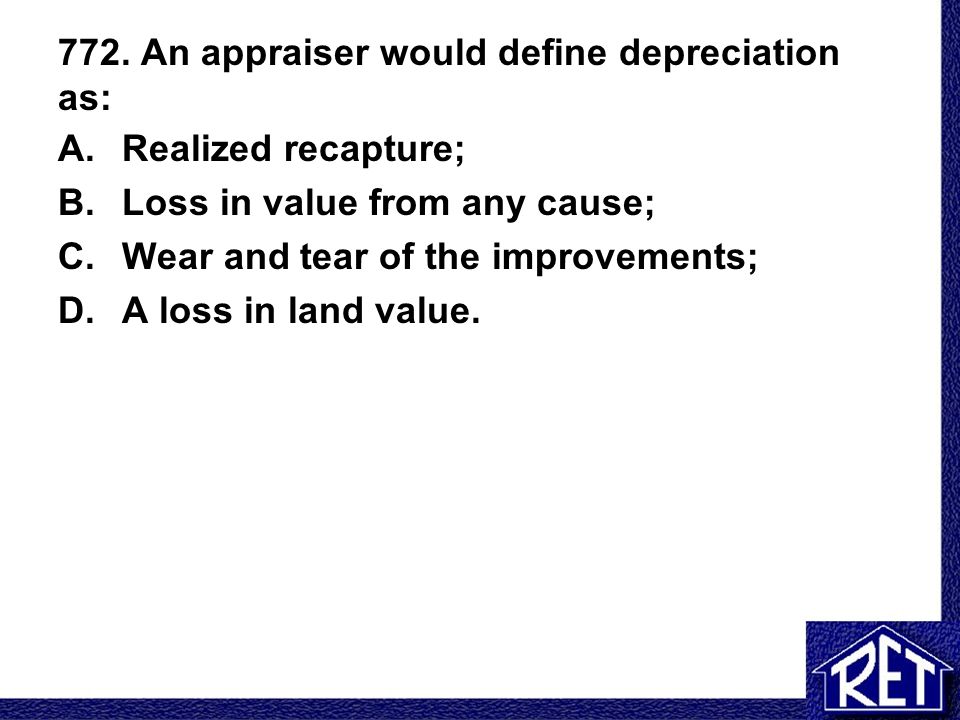 772. An appraiser would define depreciation as:

A. Realized recapture;

B. Loss in value from any cause;

C. Wear and tear of the improvements;

D. A loss in land value.

RET